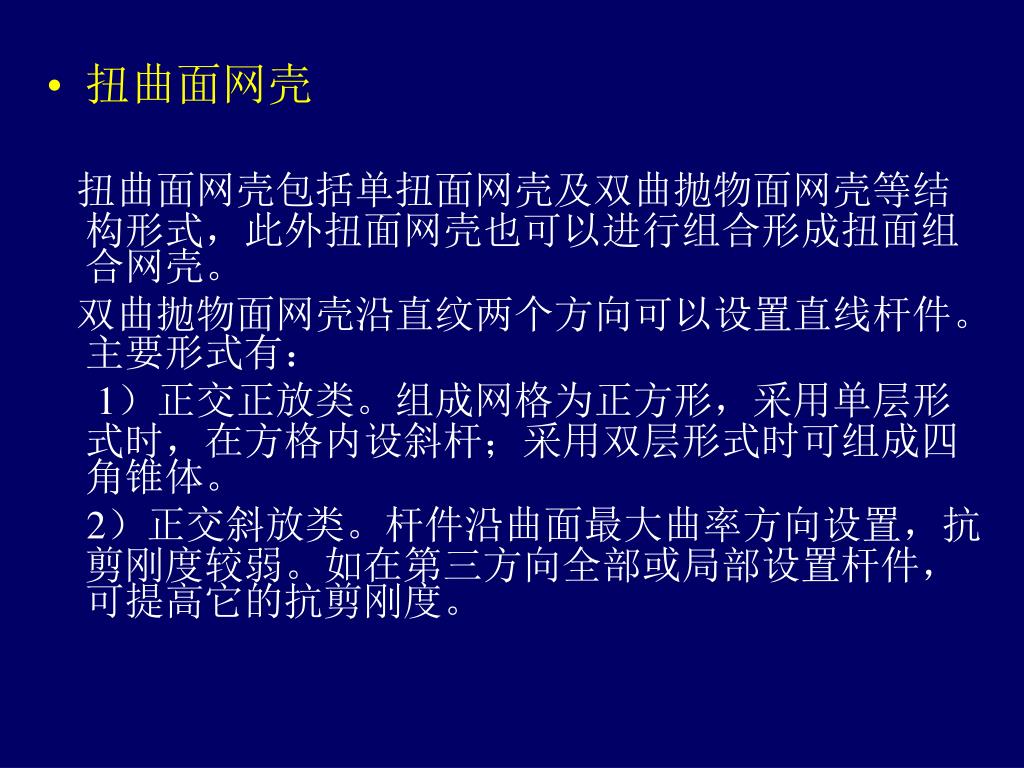 • 扭曲面网壳

扭曲面网壳包括单扭面网壳及双曲抛物面网壳等结构形式，此外扭面网壳也可以进行组合形成扭面组合网壳。

双曲抛物面网壳沿直纹两个方向可以设置直线杆件。主要形式有：

1）正交正放类。组成网格为正方形，采用单层形式时，在方格内设斜杆；采用双层形式时可组成四角锥体。

2）正交斜放类。杆件沿曲面最大曲率方向设置，抗剪刚度较弱。如在第三方向全部或局部设置杆件，可提高它的抗剪刚度。